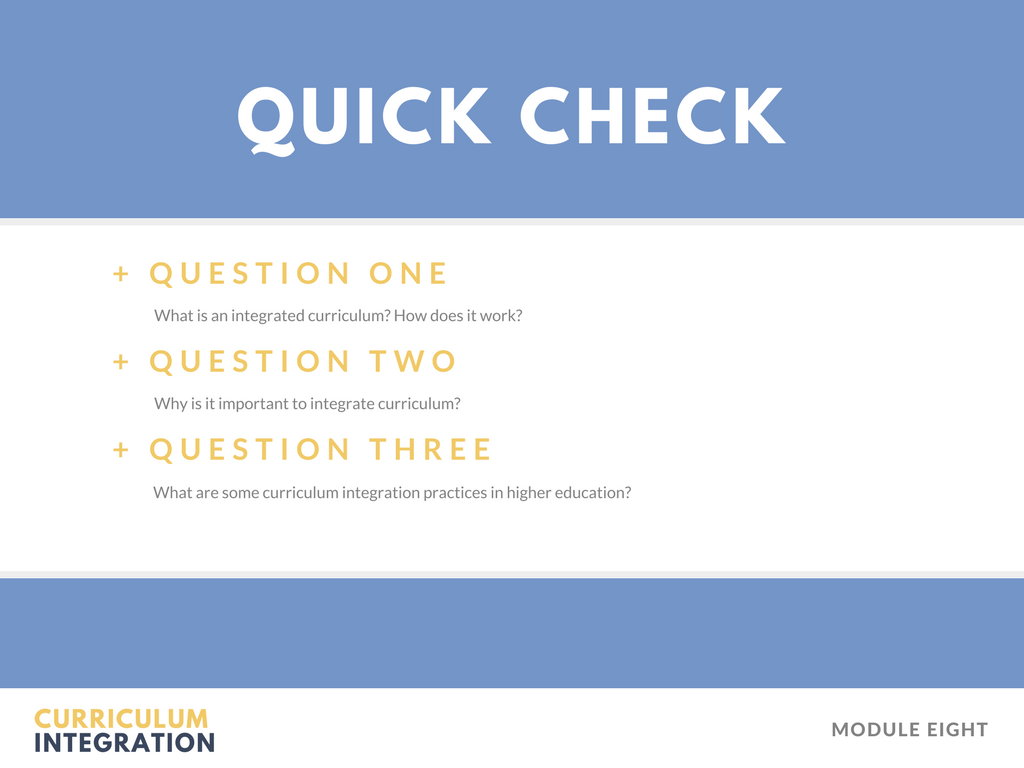 QUICK CHECK

+ QUESTION ONE

What is an integrated curriculum? How does it work?

+ QUESTION TWO

Why is it important to integrate curriculum?

+ QUESTION THREE

What are some curriculum integration practices in higher education?

CURRICULUM
INTEGRATION

MODULE EIGHT